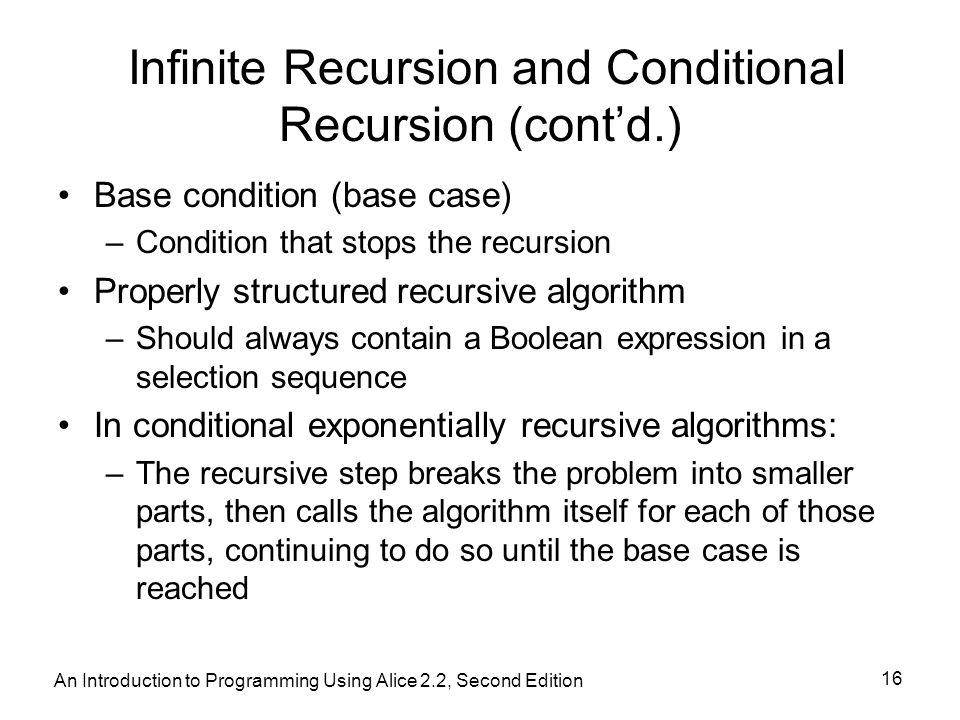 Infinite Recursion and Conditional Recursion (cont’d.)

• Base condition (base case)
– Condition that stops the recursion
• Properly structured recursive algorithm
– Should always contain a Boolean expression in a selection sequence
• In conditional exponentially recursive algorithms:
– The recursive step breaks the problem into smaller parts, then calls the algorithm itself for each of those parts, continuing to do so until the base case is reached

An Introduction to Programming Using Alice 2.2, Second Edition

16